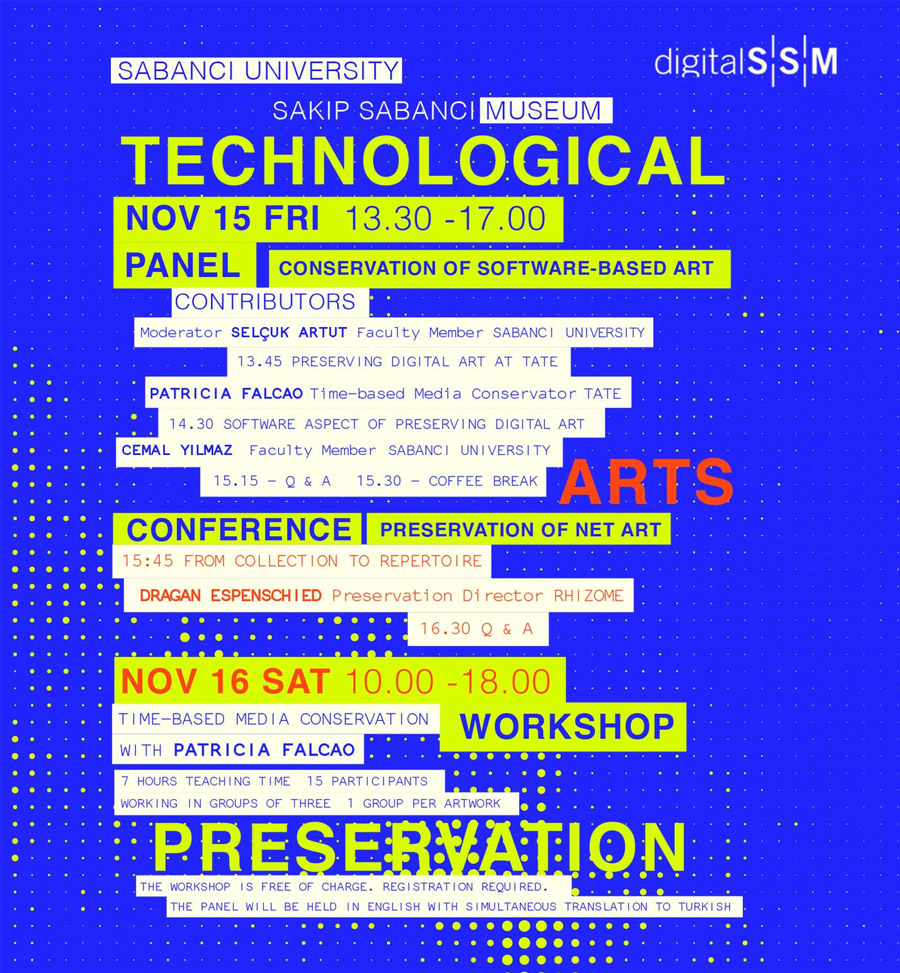 SABANCI UNIVERSITY

digitalSSM

SAKIP SABANCI MUSEUM

TECHNOLOGICAL

NOV 15 FRI 13.30 -17.00

PANEL CONSERVATION OF SOFTWARE-BASED ART

CONTRIBUTORS

Moderator SELÇUK ARTUT Faculty Member SABANCI UNIVERSITY

13.45 PRESERVING DIGITAL ART AT TATE

PATRICIA FALCAO Time-based Media Conservator TATE

14.30 SOFTWARE ASPECT OF PRESERVING DIGITAL ART

CEMAL YILMAZ Faculty Member SABANCI UNIVERSITY

15.15 - Q & A 15.30 - COFFEE BREAK

ARTS

CONFERENCE PRESERVATION OF NET ART

15:45 FROM COLLECTION TO REPERTOIRE

DRAGAN ESPENSCHIED Preservation Director RHIZOME

16.30 Q & A

NOV 16 SAT 10.00 -18.00

TIME-BASED MEDIA CONSERVATION WORKSHOP

WITH PATRICIA FALCAO

7 HOURS TEACHING TIME 15 PARTICIPANTS

WORKING IN GROUPS OF THREE 1 GROUP PER ARTWORK

PRESERVATION

THE WORKSHOP IS FREE OF CHARGE. REGISTRATION REQUIRED.

THE PANEL WILL BE HELD IN ENGLISH WITH SIMULTANEOUS TRANSLATION TO TURKISH